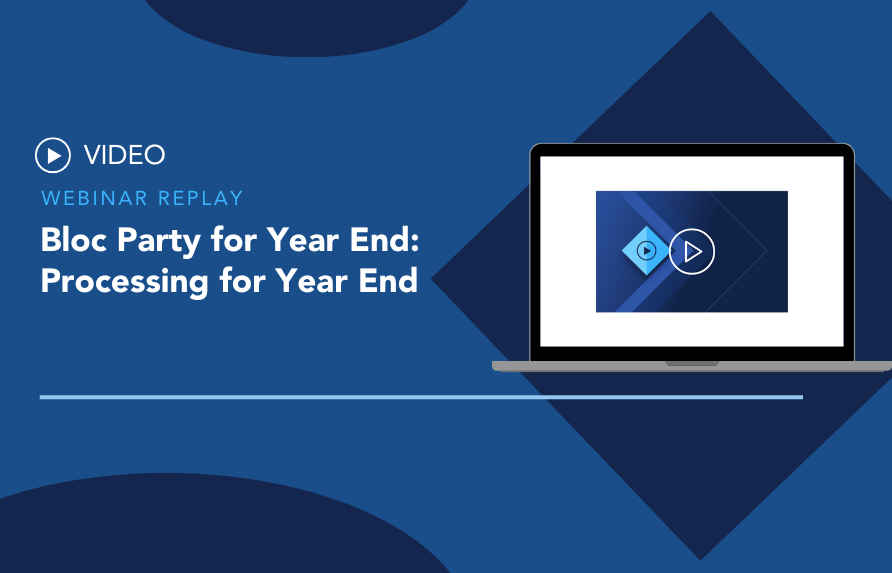 VIDEO

WEBINAR REPLAY

Bloc Party for Year End: Processing for Year End